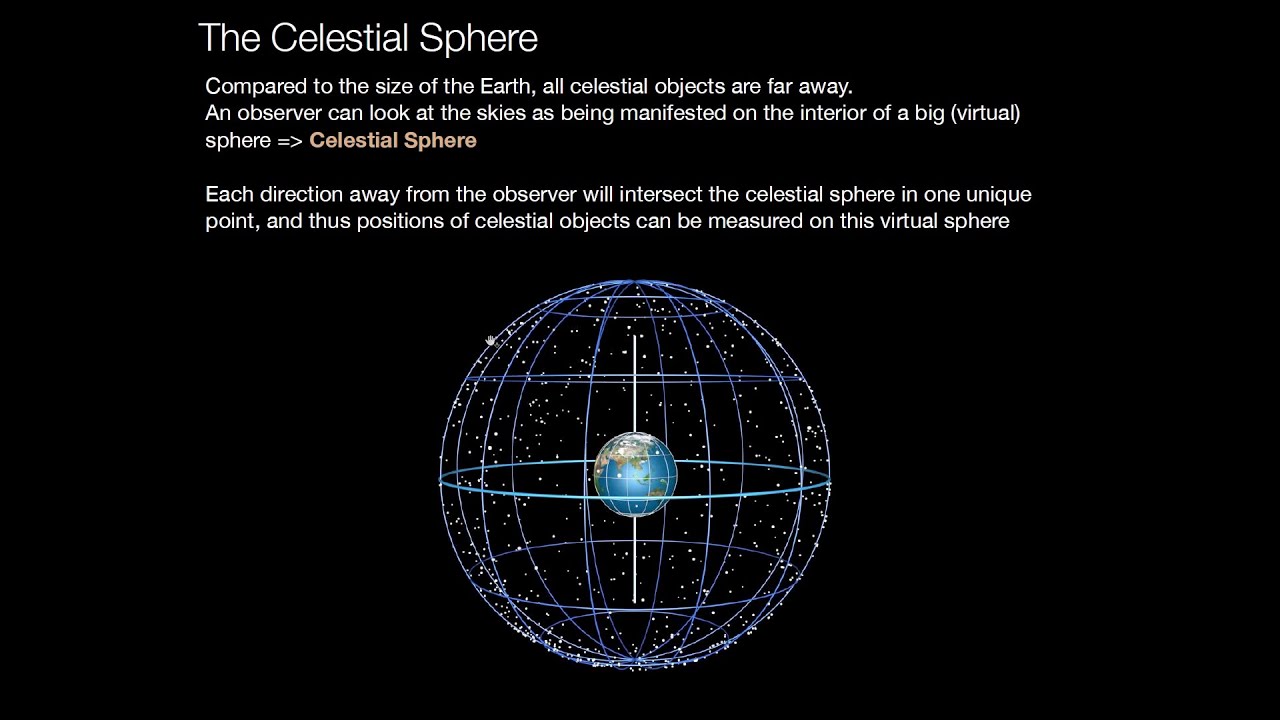 The Celestial Sphere

Compared to the size of the Earth, all celestial objects are far away.
An observer can look at the skies as being manifested on the interior of a big (virtual) sphere => Celestial Sphere

Each direction away from the observer will intersect the celestial sphere in one unique point, and thus positions of celestial objects can be measured on this virtual sphere